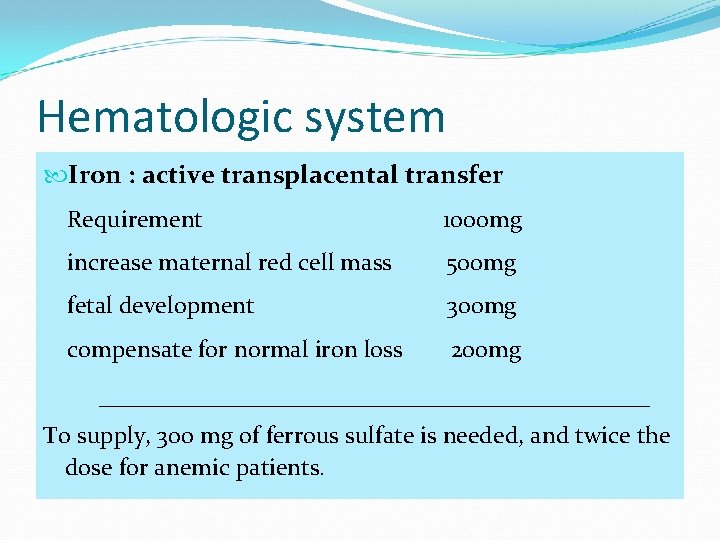 Hematologic system

Iron : active transplacental transfer

Requirement 1000mg

increase maternal red cell mass 500mg

fetal development 300mg

compensate for normal iron loss 200mg

To supply, 300 mg of ferrous sulfate is needed, and twice the dose for anemic patients.